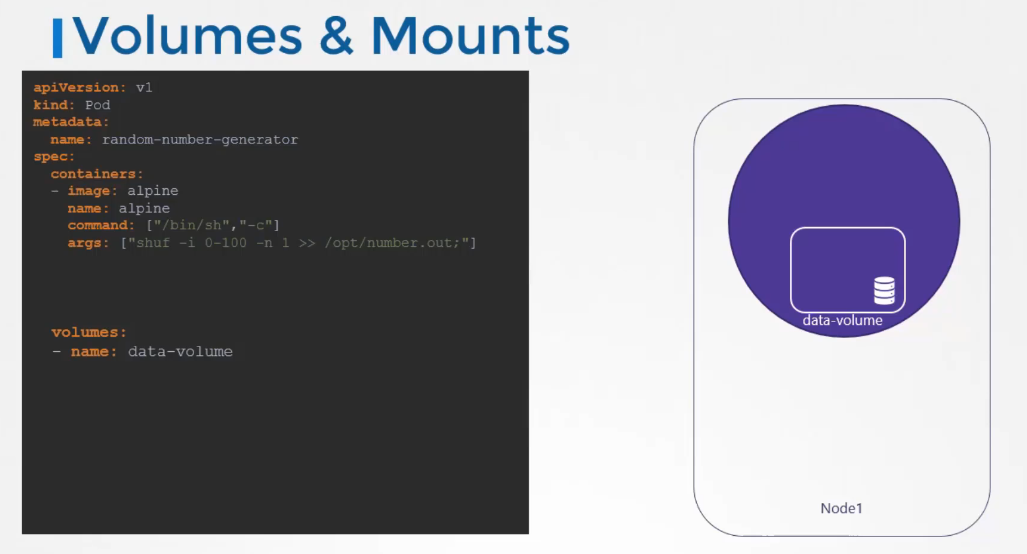 Volumes & Mounts

apiVersion: v1
kind: Pod
metadata:
  name: random-number-generator
spec:
  containers:
  - image: alpine
    name: alpine
    command: ["/bin/sh","-c"]
    args: ["shuf -i 0-100 -n 1 >> /opt/number.out;"]

  volumes:
  - name: data-volume

data-volume

Node1